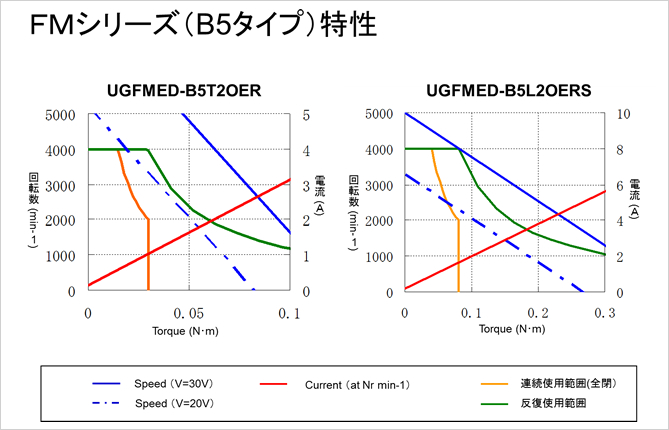 FMシリーズ（B5タイプ）特性

UGFMED-B5T2OER

5000
4000
3000
2000
1000
0

回転数（min-1）

5
4
3
2
1
0

電流（A）

0
0.05
0.1

Torque (N·m)

UGFMED-B5L2OERS

5000
4000
3000
2000
1000
0

回転数（min-1）

10
8
6
4
2
0

電流（A）

0
0.1
0.2
0.3

Torque (N·m)

Speed (V=30V)
Speed (V=20V)
Current (at Nr min-1)
連続使用範囲(全閉)
反復使用範囲